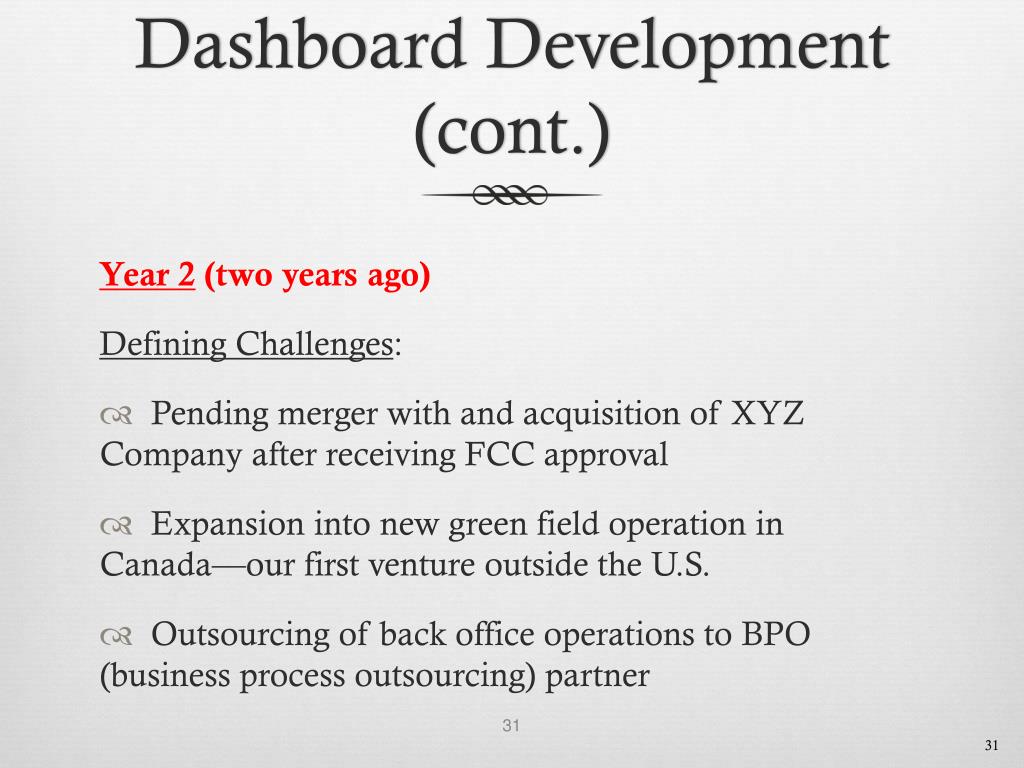 Dashboard Development (cont.)

Year 2 (two years ago)

Defining Challenges:

Pending merger with and acquisition of XYZ Company after receiving FCC approval

Expansion into new green field operation in Canada—our first venture outside the U.S.

Outsourcing of back office operations to BPO (business process outsourcing) partner

31

31